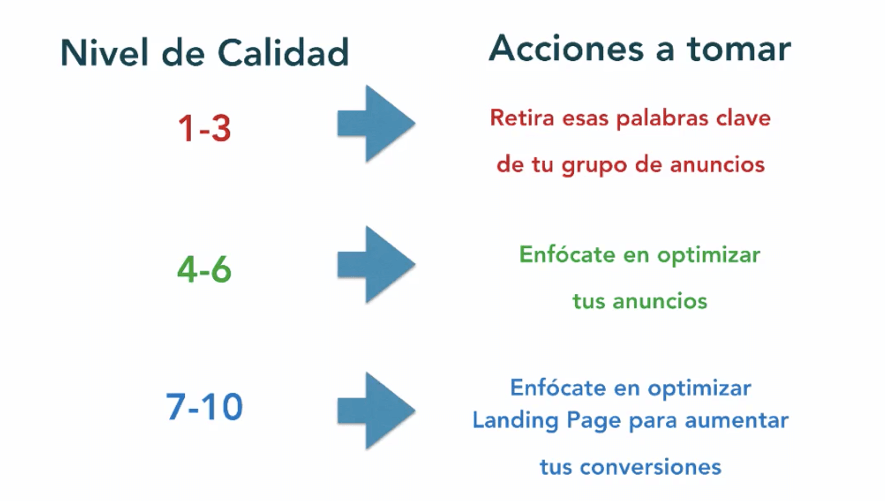 Nivel de Calidad

Acciones a tomar

1-3

Retira esas palabras clave de tu grupo de anuncios

4-6

Enfócate en optimizar tus anuncios

7-10

Enfócate en optimizar Landing Page para aumentar tus conversiones